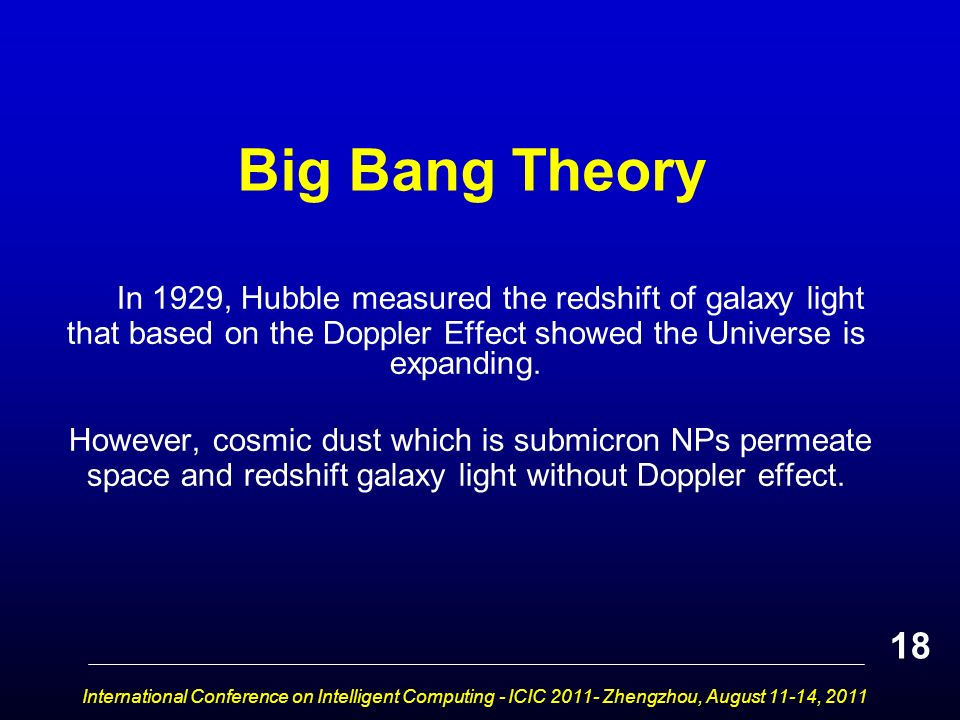 Big Bang Theory

In 1929, Hubble measured the redshift of galaxy light that based on the Doppler Effect showed the Universe is expanding.

However, cosmic dust which is submicron NPs permeate space and redshift galaxy light without Doppler effect.

18

International Conference on Intelligent Computing - ICIC 2011- Zhengzhou, August 11-14, 2011